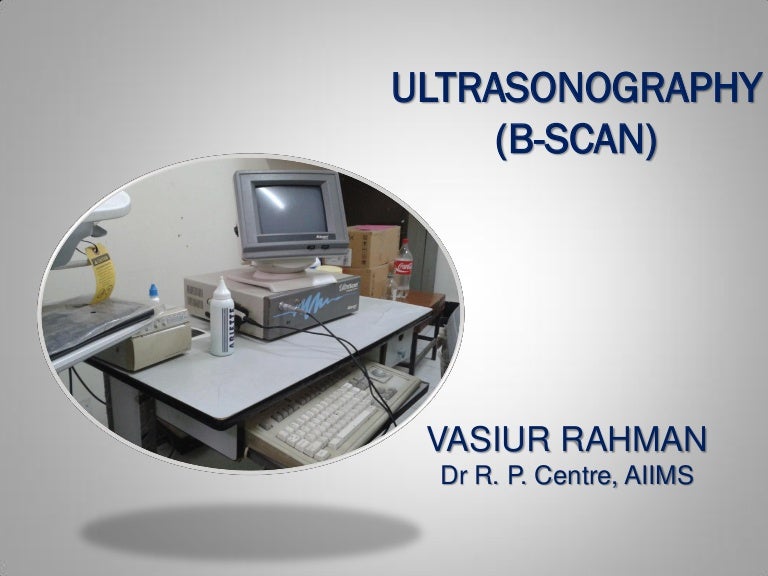 ULTRASONOGRAPHY
(B-SCAN)

VASIUR RAHMAN
Dr R. P. Centre, AIIMS